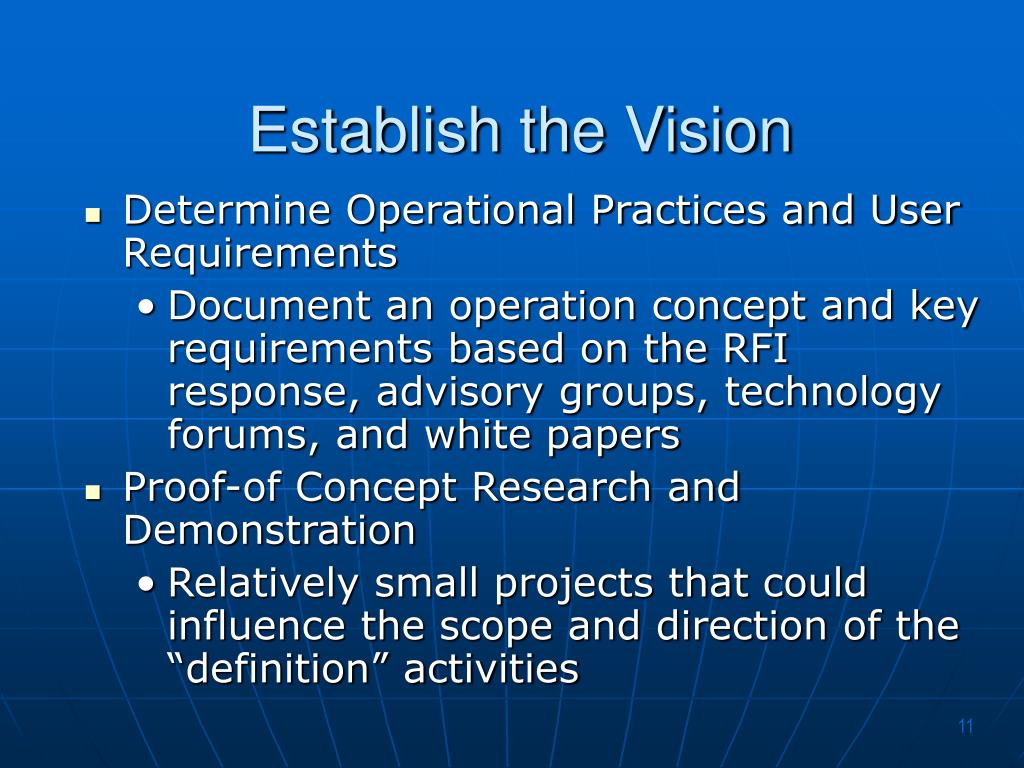 Establish the Vision

- Determine Operational Practices and User Requirements
  - Document an operation concept and key requirements based on the RFI response, advisory groups, technology forums, and white papers
- Proof-of Concept Research and Demonstration
  - Relatively small projects that could influence the scope and direction of the “definition” activities

11